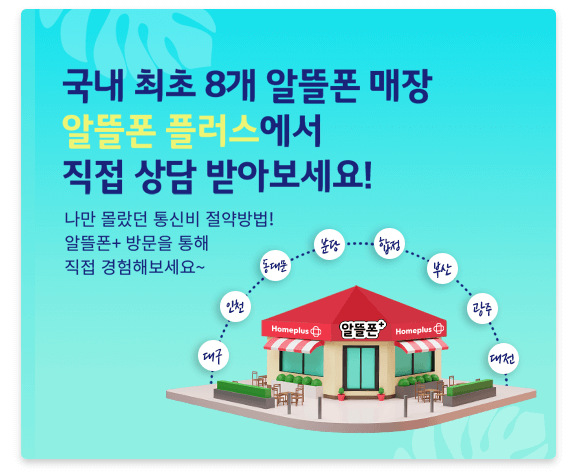 국내 최초 8개 알뜰폰 매장
알뜰폰 플러스에서
직접 상담 받아보세요!

나만 몰랐던 통신비 절약방법!
알뜰폰+ 방문을 통해
직접 경험해보세요~

대구
인천
동대문
분당
합정
부산
광주
대전

Homeplus
알뜰폰+
Homeplus